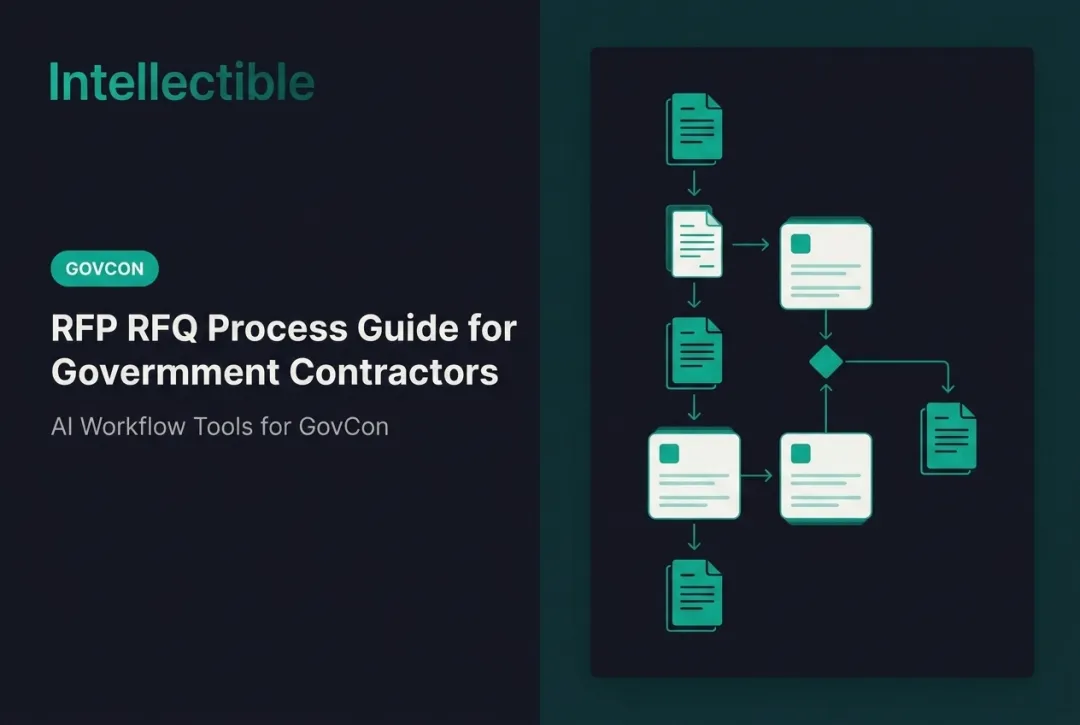 Intellectible

GOVCON

RFP RFQ Process Guide for Govermment Contractors

AI Workflow Tools for GovCon